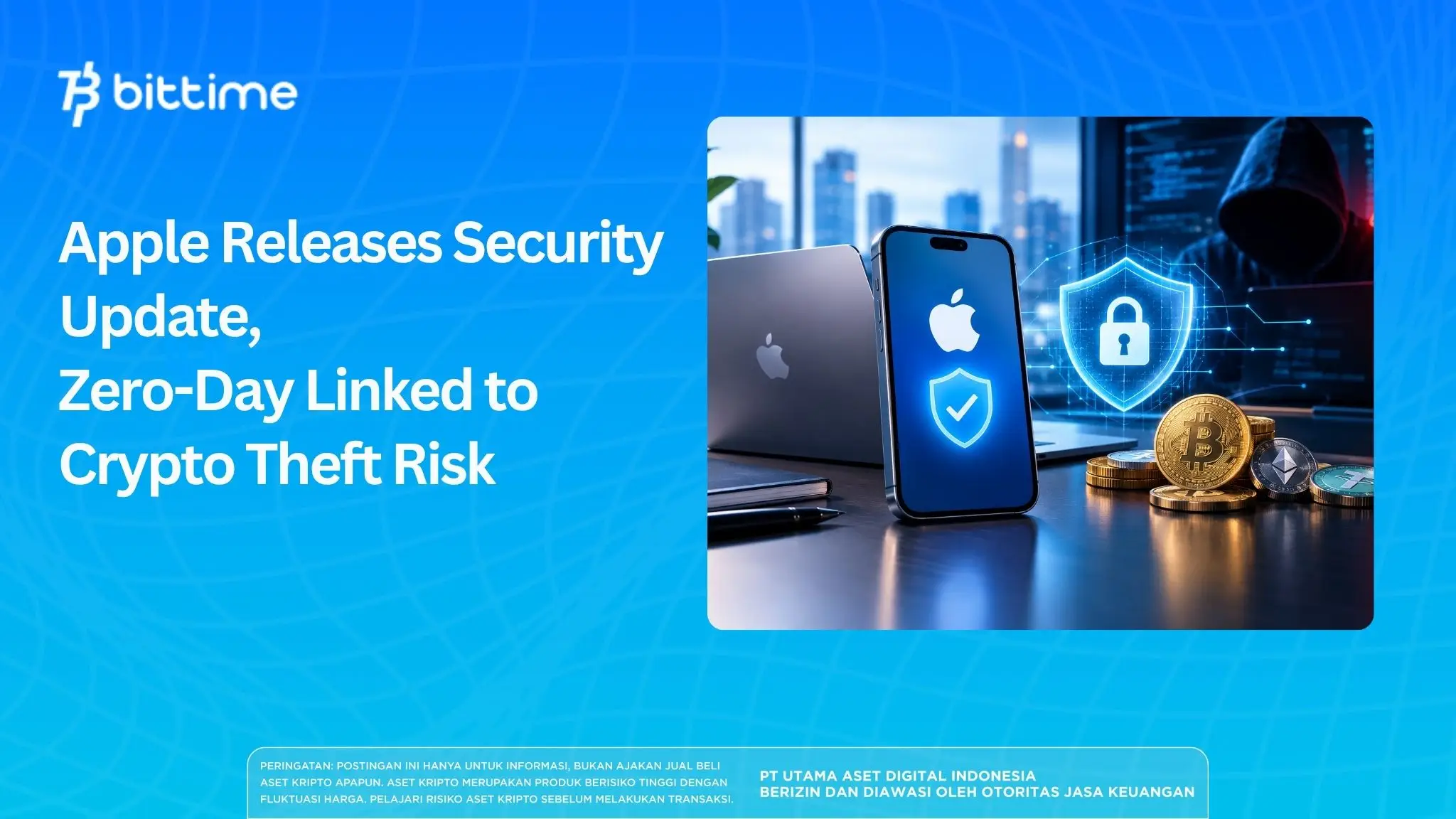 bittime

Apple Releases Security Update,
Zero-Day Linked to Crypto Theft Risk

PERINGATAN: POSTINGAN INI HANYA UNTUK INFORMASI, BUKAN AJAKAN JUAL BELI ASET KRIPTO APAPUN. ASET KRIPTO MERUPAKAN PRODUK BERISIKO TINGGI DENGAN FLUKTUASI HARGA. PELAJARI RISIKO ASET KRIPTO SEBELUM MELAKUKAN TRANSAKSI.

PT UTAMA ASET DIGITAL INDONESIA
BERIZIN DAN DIAWASI OLEH OTORITAS JASA KEUANGAN